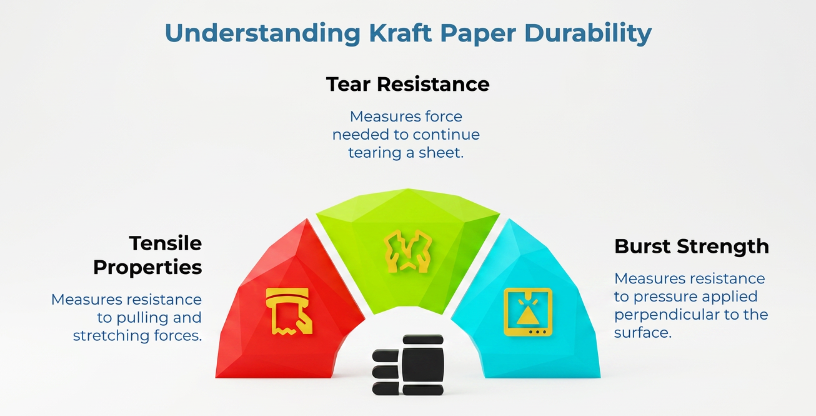 Understanding Kraft Paper Durability

Tear Resistance

Measures force needed to continue tearing a sheet.

Tensile Properties

Measures resistance to pulling and stretching forces.

Burst Strength

Measures resistance to pressure applied perpendicular to the surface.